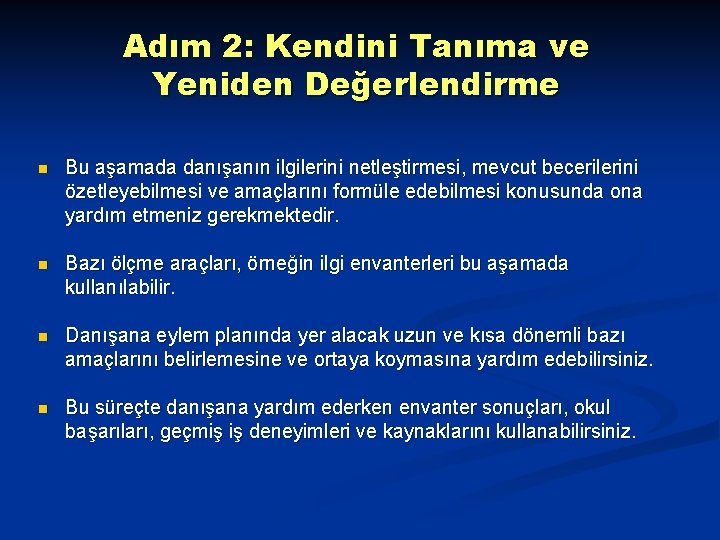 Adım 2: Kendini Tanıma ve Yeniden Değerlendirme

Bu aşamada danışanın ilgilerini netleştirmesi, mevcut becerilerini özetleyebilmesi ve amaçlarını formüle edebilmesi konusunda ona yardım etmeniz gerekmektedir.

Bazı ölçme araçları, örneğin ilgi envanterleri bu aşamada kullanılabilir.

Danışana eylem planında yer alacak uzun ve kısa dönemli bazı amaçlarını belirlemesine ve ortaya koymasına yardım edebilirsiniz.

Bu süreçte danışana yardım ederken envanter sonuçları, okul başarıları, geçmiş iş deneyimleri ve kaynaklarını kullanabilirsiniz.